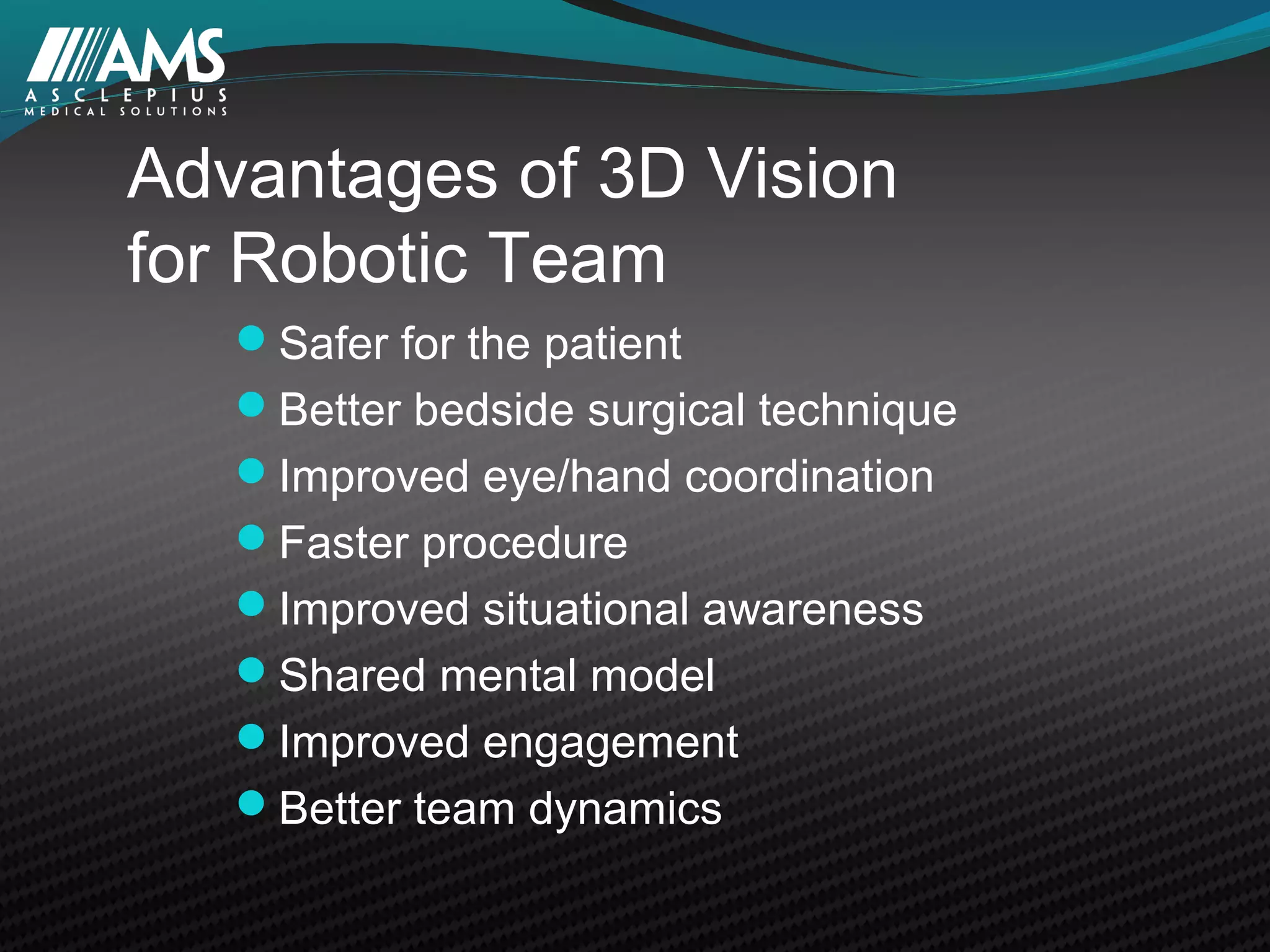 AMS
ASCLEPIUS
MEDICAL SOLUTIONS

Advantages of 3D Vision for Robotic Team

- Safer for the patient
- Better bedside surgical technique
- Improved eye/hand coordination
- Faster procedure
- Improved situational awareness
- Shared mental model
- Improved engagement
- Better team dynamics